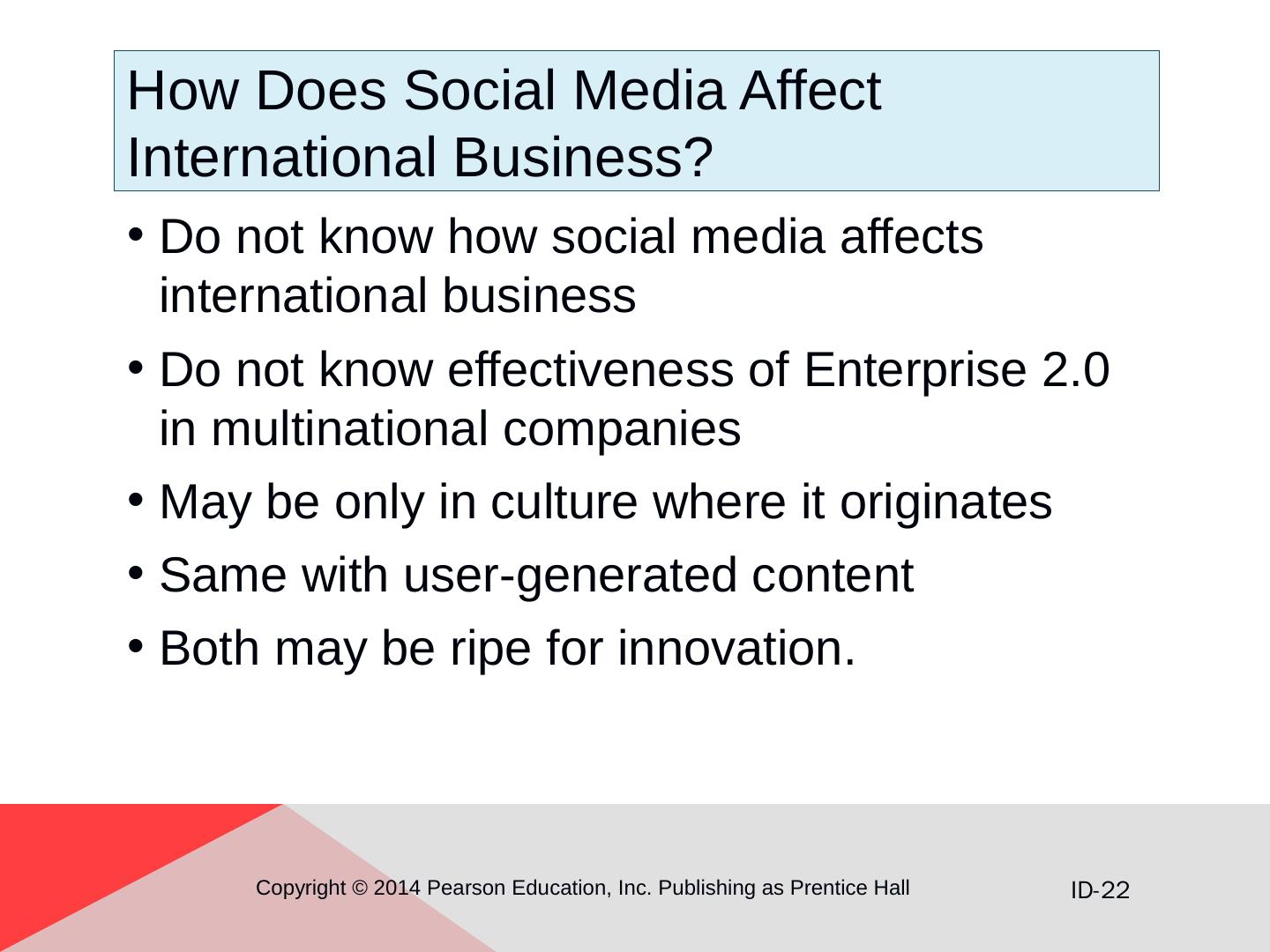 How Does Social Media Affect International Business?

• Do not know how social media affects international business

• Do not know effectiveness of Enterprise 2.0 in multinational companies

• May be only in culture where it originates

• Same with user-generated content

• Both may be ripe for innovation.

Copyright © 2014 Pearson Education, Inc. Publishing as Prentice Hall

ID-22